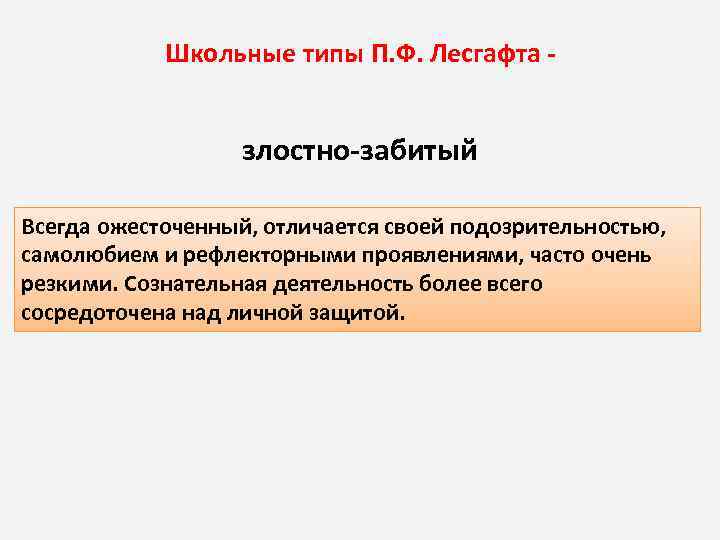 Школьные типы П.Ф. Лесгафта -

злостно-забитый

Всегда ожесточенный, отличается своей подозрительностью, самолюбием и рефлекторными проявлениями, часто очень резкими. Сознательная деятельность более всего сосредоточена над личной защитой.